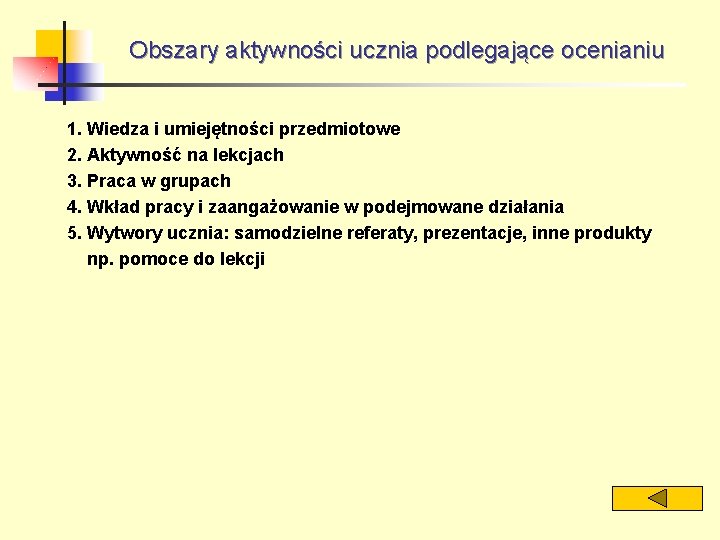 Obszary aktywności ucznia podlegające ocenianiu

1. Wiedza i umiejętności przedmiotowe
2. Aktywność na lekcjach
3. Praca w grupach
4. Wkład pracy i zaangażowanie w podejmowane działania
5. Wytwory ucznia: samodzielne referaty, prezentacje, inne produkty np. pomoce do lekcji